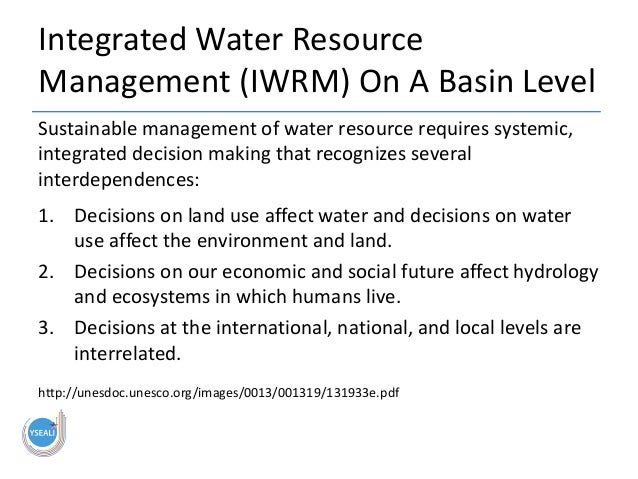 Integrated Water Resource Management (IWRM) On A Basin Level

Sustainable management of water resource requires systemic, integrated decision making that recognizes several interdependences:

1. Decisions on land use affect water and decisions on water use affect the environment and land.
2. Decisions on our economic and social future affect hydrology and ecosystems in which humans live.
3. Decisions at the international, national, and local levels are interrelated.

http://unesdoc.unesco.org/images/0013/001319/131933e.pdf

YSEALI